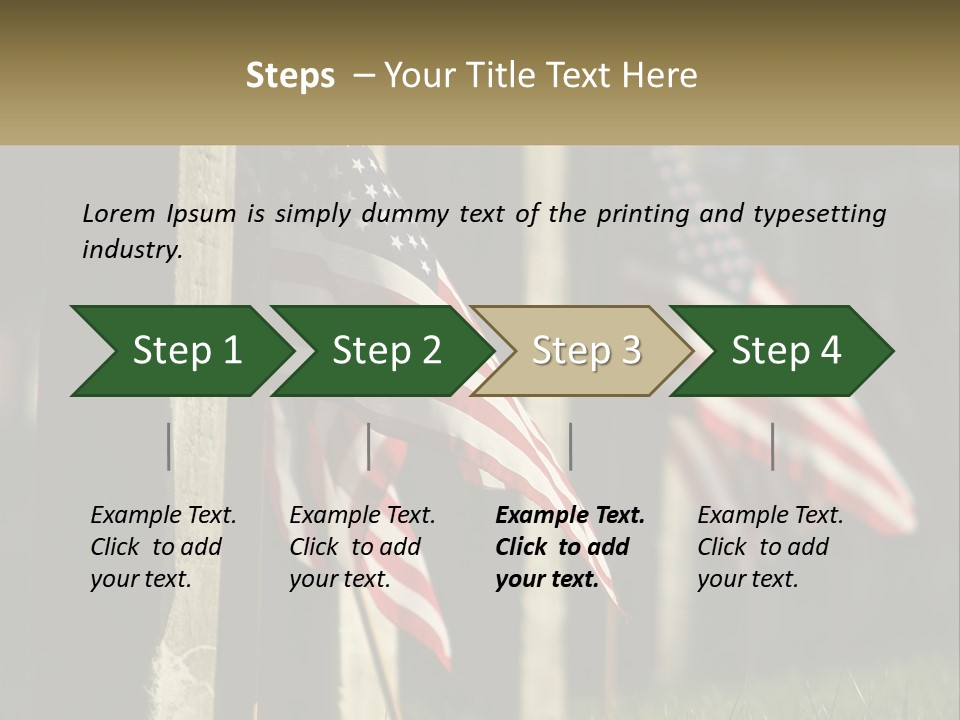 Steps – Your Title Text Here

Lorem Ipsum is simply dummy text of the printing and typesetting industry.

Step 1

Step 2

Step 3

Step 4

Example Text. Click to add your text.

Example Text. Click to add your text.

Example Text. Click to add your text.

Example Text. Click to add your text.